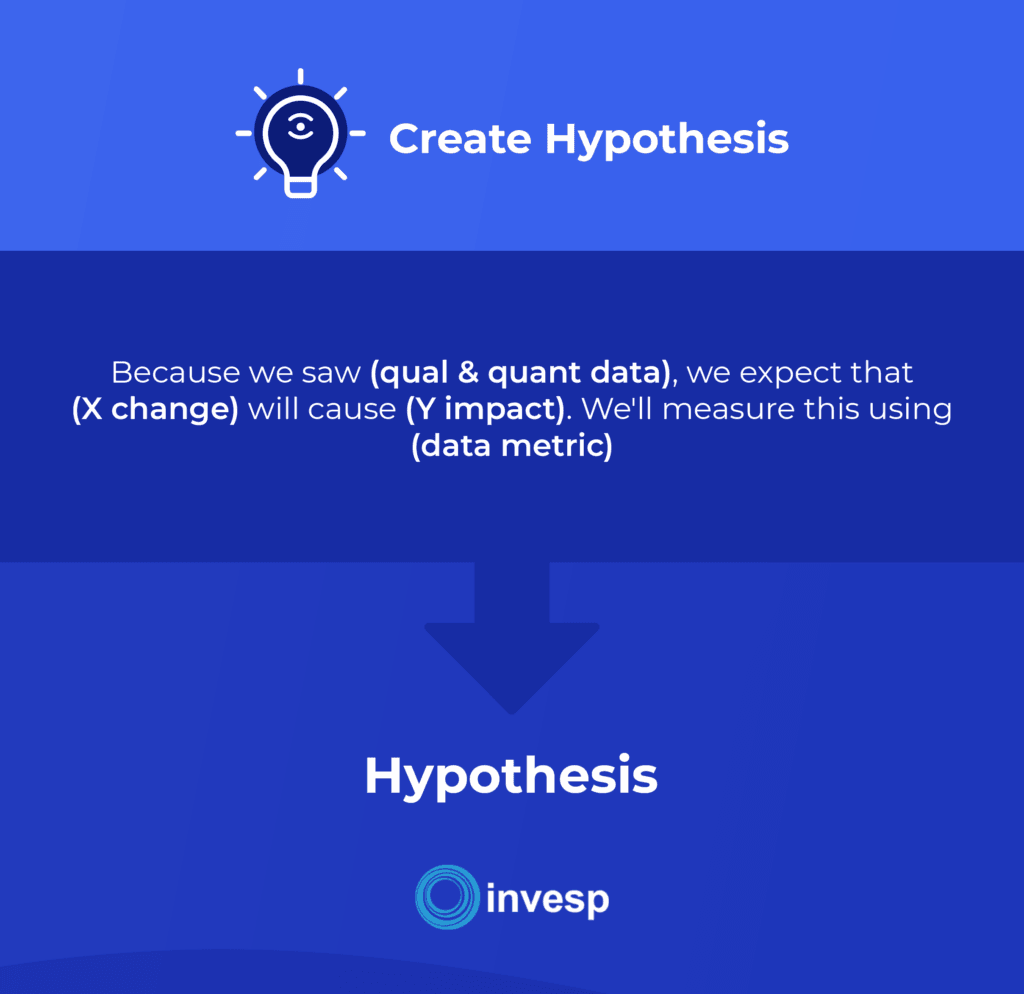 Create Hypothesis

Because we saw (qual & quant data), we expect that (X change) will cause (Y impact). We'll measure this using (data metric)

Hypothesis

invesp